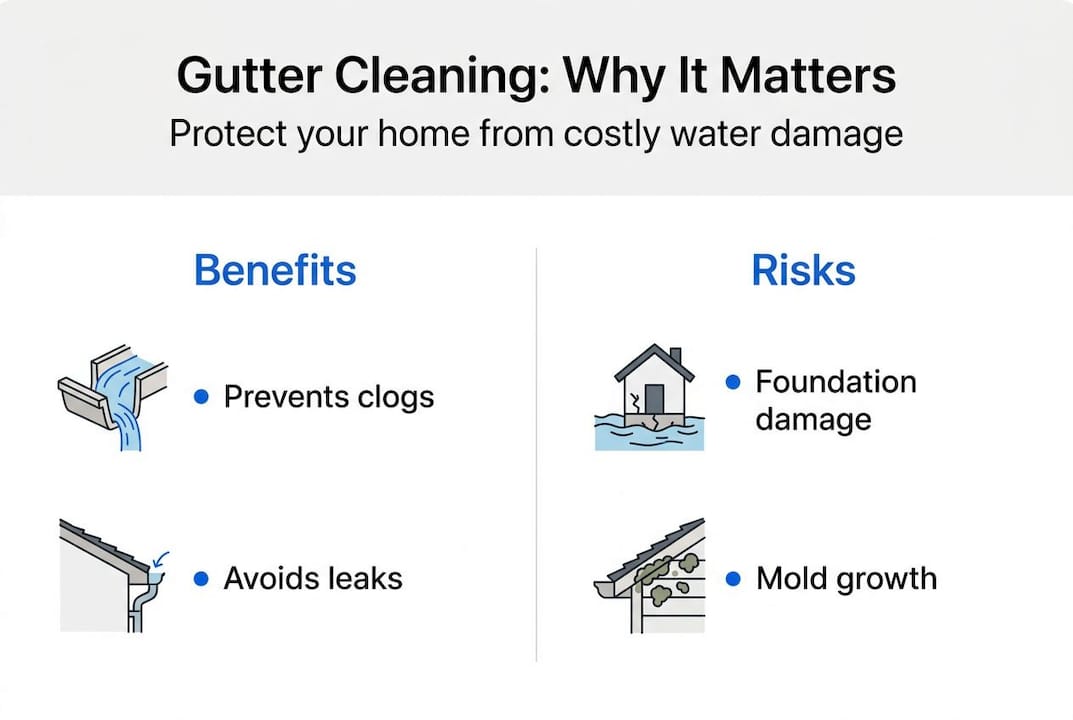 Gutter Cleaning: Why It Matters
Protect your home from costly water damage

Benefits

• Prevents clogs

• Avoids leaks

Risks

• Foundation damage

• Mold growth